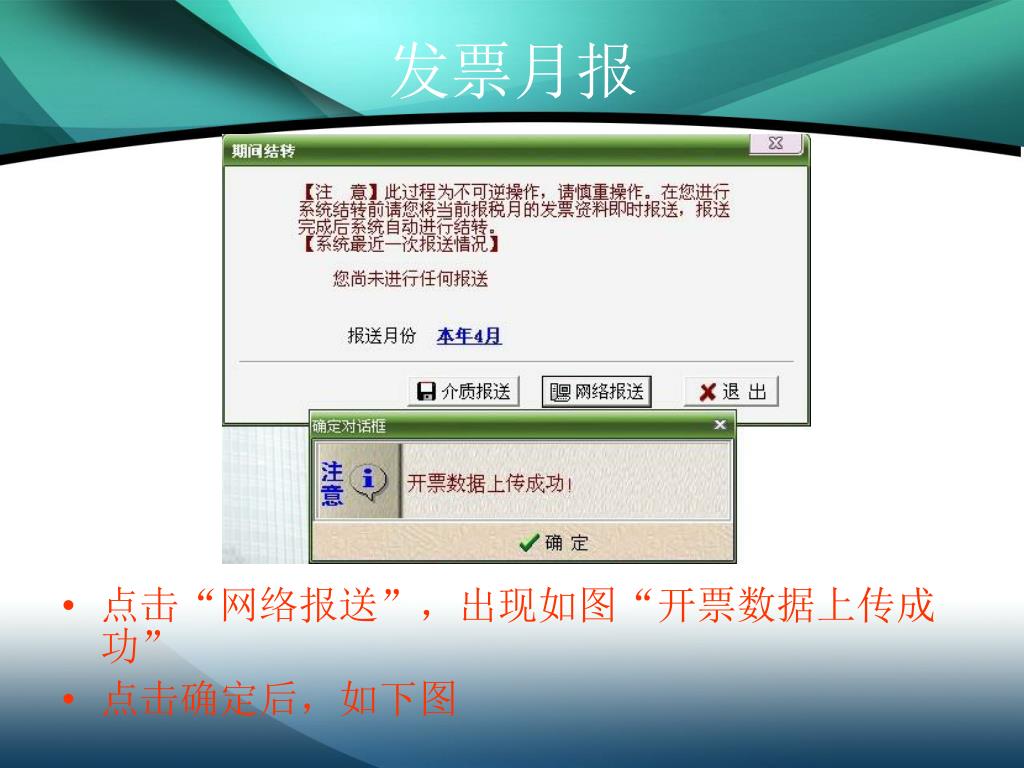 发票月报

期间结转

【注 意】此过程为不可逆操作，请慎重操作。在您进行系统结转前请您将当前报税月的发票资料即时报送，报送完成后系统自动进行结转。
【系统最近一次报送情况】

您尚未进行任何报送

报送月份 本年4月

介质报送 网络报送 退 出

确定对话框

注意

开票数据上传成功！

确 定

• 点击“网络报送”，出现如图“开票数据上传成功”
• 点击确定后，如下图